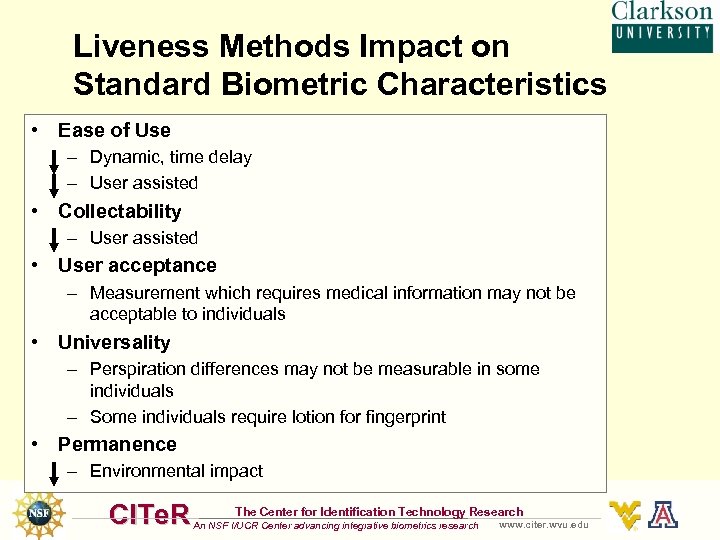 Clarkson
UNIVERSITY

Liveness Methods Impact on Standard Biometric Characteristics

• Ease of Use
– Dynamic, time delay
– User assisted
• Collectability
– User assisted
• User acceptance
– Measurement which requires medical information may not be acceptable to individuals
• Universality
– Perspiration differences may not be measurable in some individuals
– Some individuals require lotion for fingerprint
• Permanence
– Environmental impact

NSF

CITeR The Center for Identification Technology Research
An NSF I/UCR Center advancing integrative biometrics research www.citer.wvu.edu